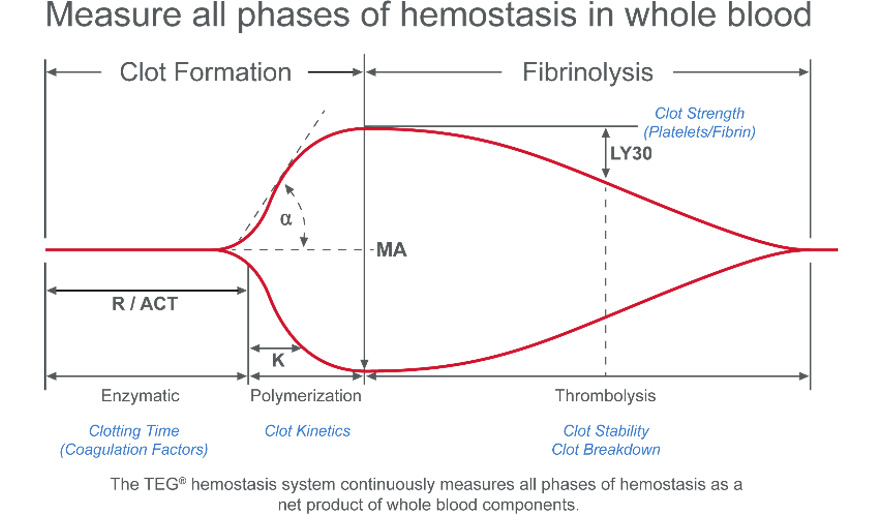 Measure all phases of hemostasis in whole blood

Clot Formation

Fibrinolysis

Clot Strength (Platelets/Fibrin)

LY30

α

MA

R / ACT

K

Enzymatic

Polymerization

Thrombolysis

Clotting Time (Coagulation Factors)

Clot Kinetics

Clot Stability Clot Breakdown

The TEG® hemostasis system continuously measures all phases of hemostasis as a net product of whole blood components.